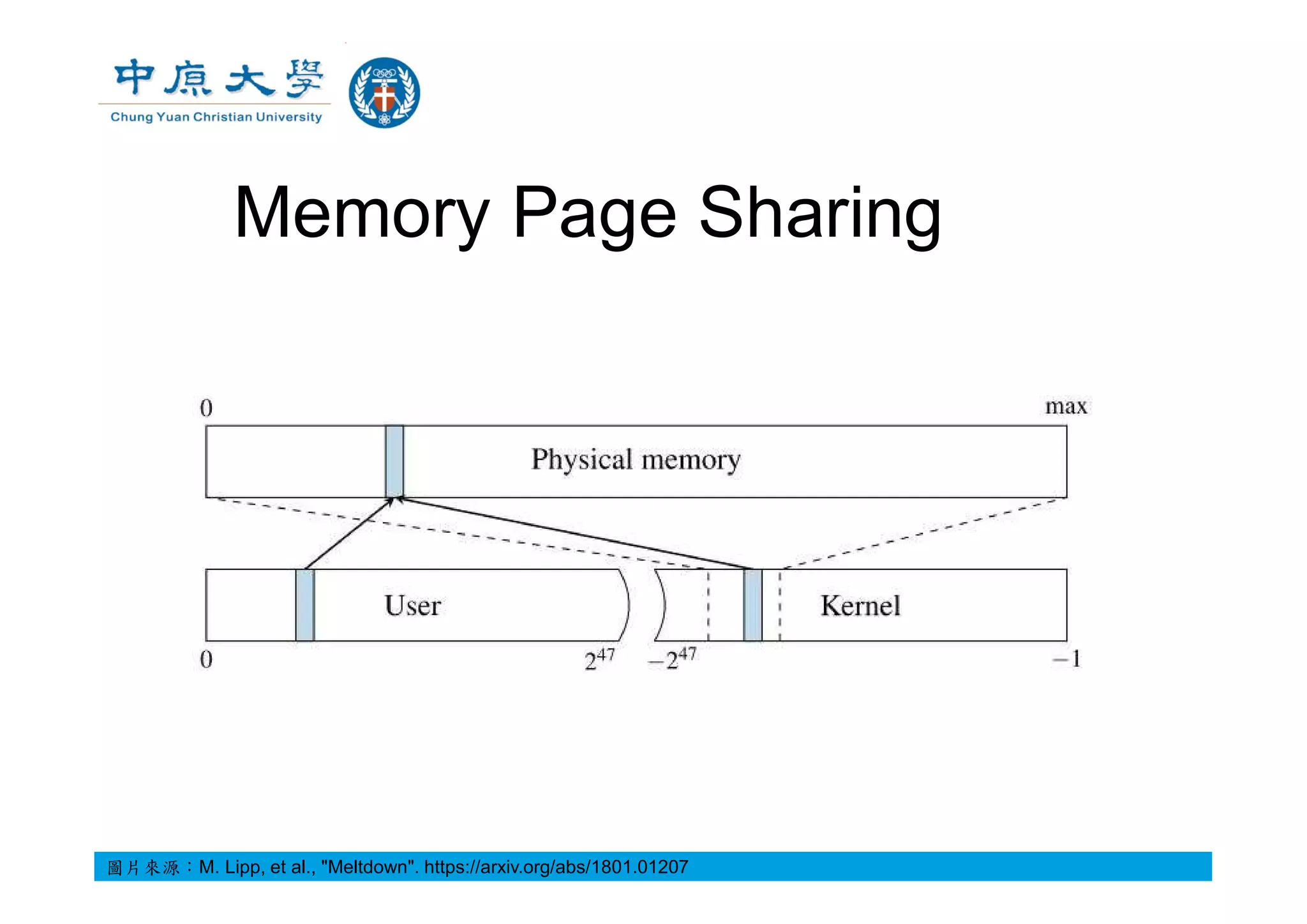 中原大學
Chung Yuan Christian University

Memory Page Sharing

0

max

Physical memory

User

Kernel

0

$2^{47}$

$-2^{47}$

$-1$

圖片來源：M. Lipp, et al., "Meltdown". https://arxiv.org/abs/1801.01207